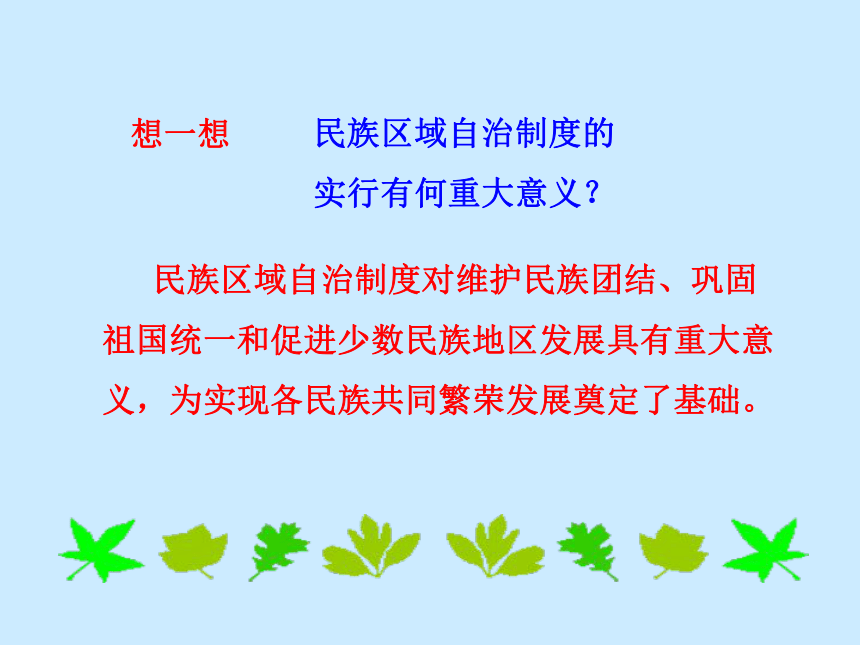 想一想　　民族区域自治制度的实行有何重大意义？

民族区域自治制度对维护民族团结、巩固祖国统一和促进少数民族地区发展具有重大意义，为实现各民族共同繁荣发展奠定了基础。